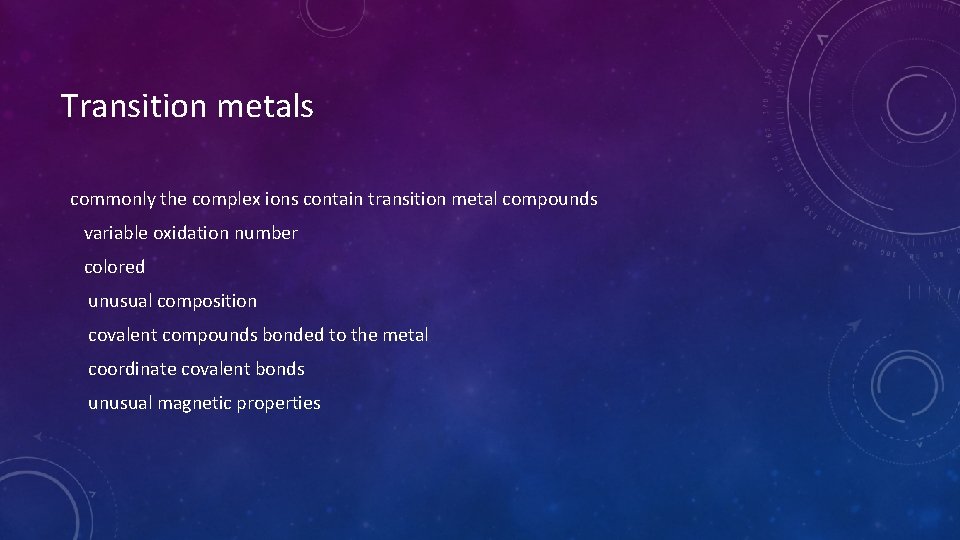 Transition metals

commonly the complex ions contain transition metal compounds

variable oxidation number

colored

unusual composition

covalent compounds bonded to the metal

coordinate covalent bonds

unusual magnetic properties